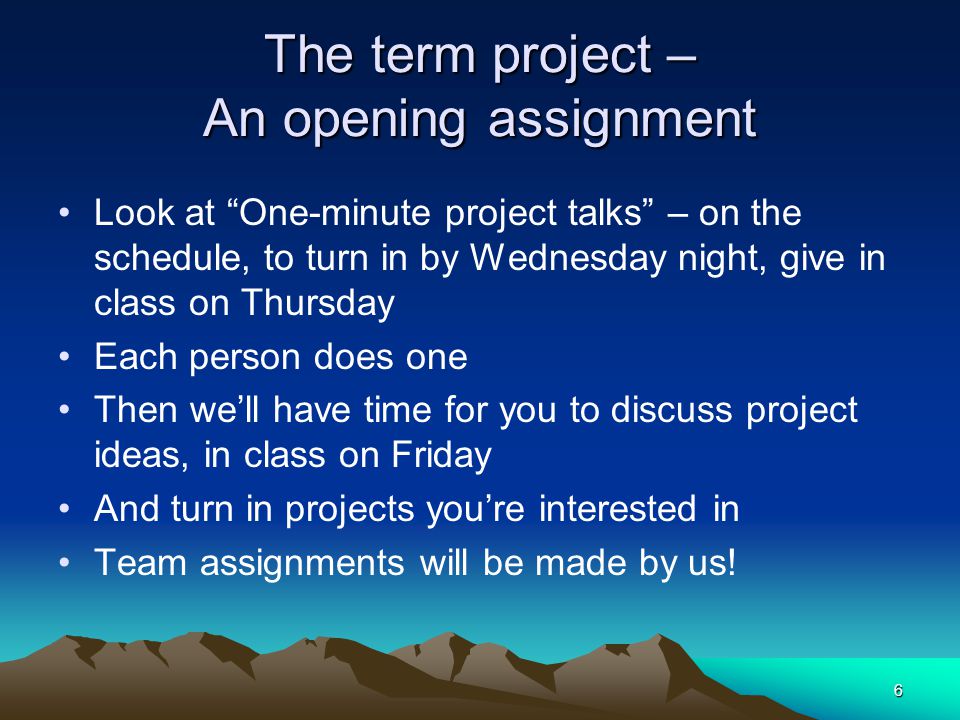 The term project –
An opening assignment

• Look at “One-minute project talks” – on the schedule, to turn in by Wednesday night, give in class on Thursday
• Each person does one
• Then we’ll have time for you to discuss project ideas, in class on Friday
• And turn in projects you’re interested in
• Team assignments will be made by us!

6